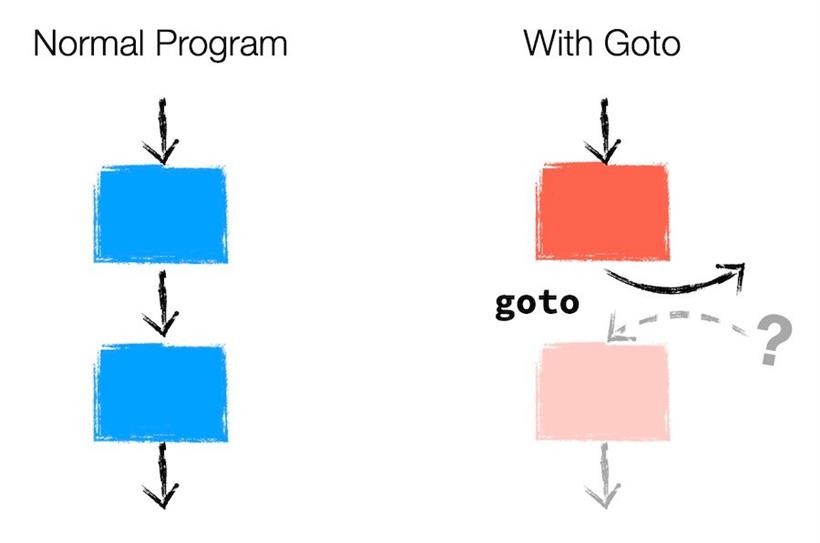 Normal Program

With Goto

goto

?